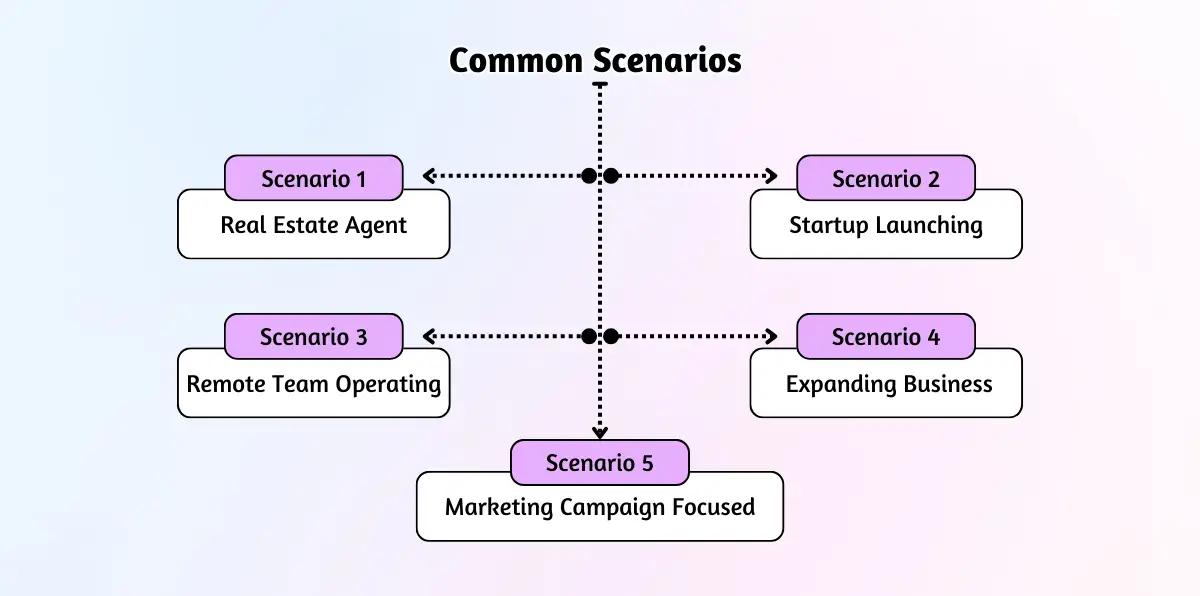 Common Scenarios

Scenario 1
Real Estate Agent

Scenario 2
Startup Launching

Scenario 3
Remote Team Operating

Scenario 4
Expanding Business

Scenario 5
Marketing Campaign Focused